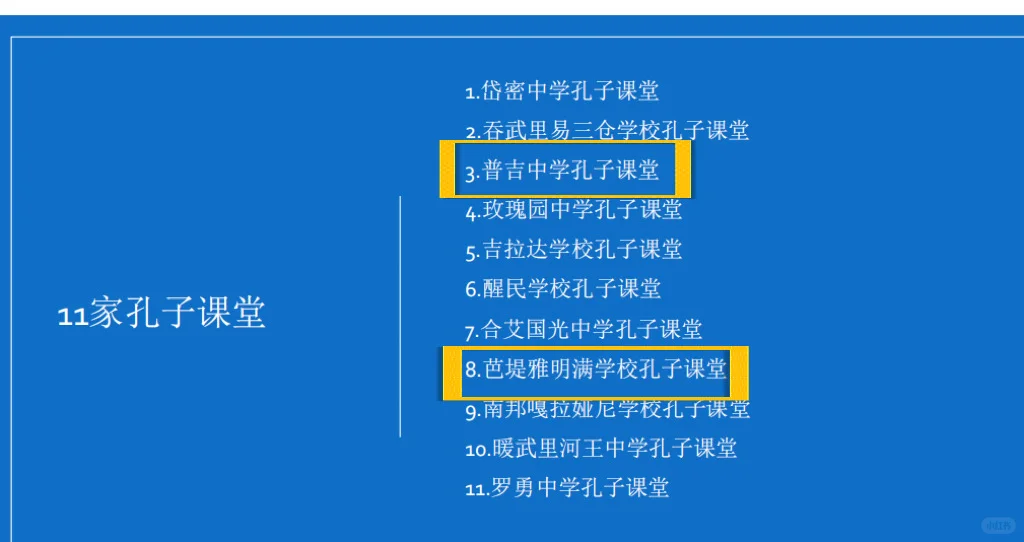 11家孔子课堂

1.岱密中学孔子课堂
2.吞武里易三仓学校孔子课堂
3.普吉中学孔子课堂
4.玫瑰园中学孔子课堂
5.吉拉达学校孔子课堂
6.醒民学校孔子课堂
7.合艾国光中学孔子课堂
8.芭堤雅明满学校孔子课堂
9.南邦嘎拉娅尼学校孔子课堂
10.暖武里河王中学孔子课堂
11.罗勇中学孔子课堂

小红书